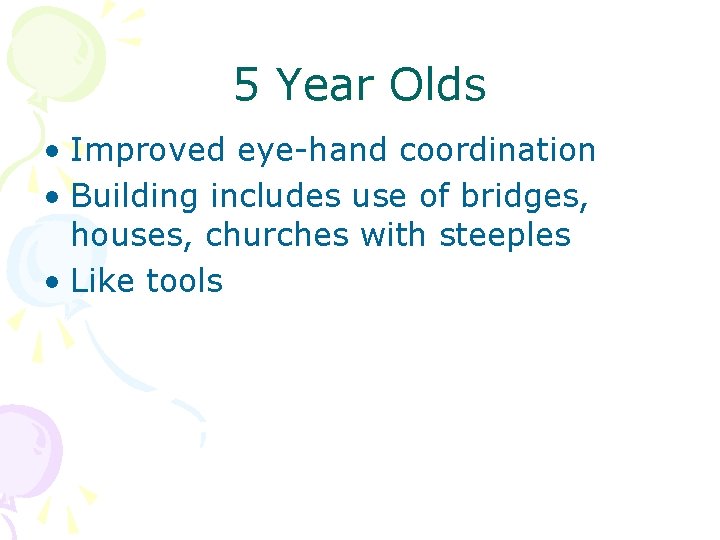 5 Year Olds

• Improved eye-hand coordination
• Building includes use of bridges, houses, churches with steeples
• Like tools